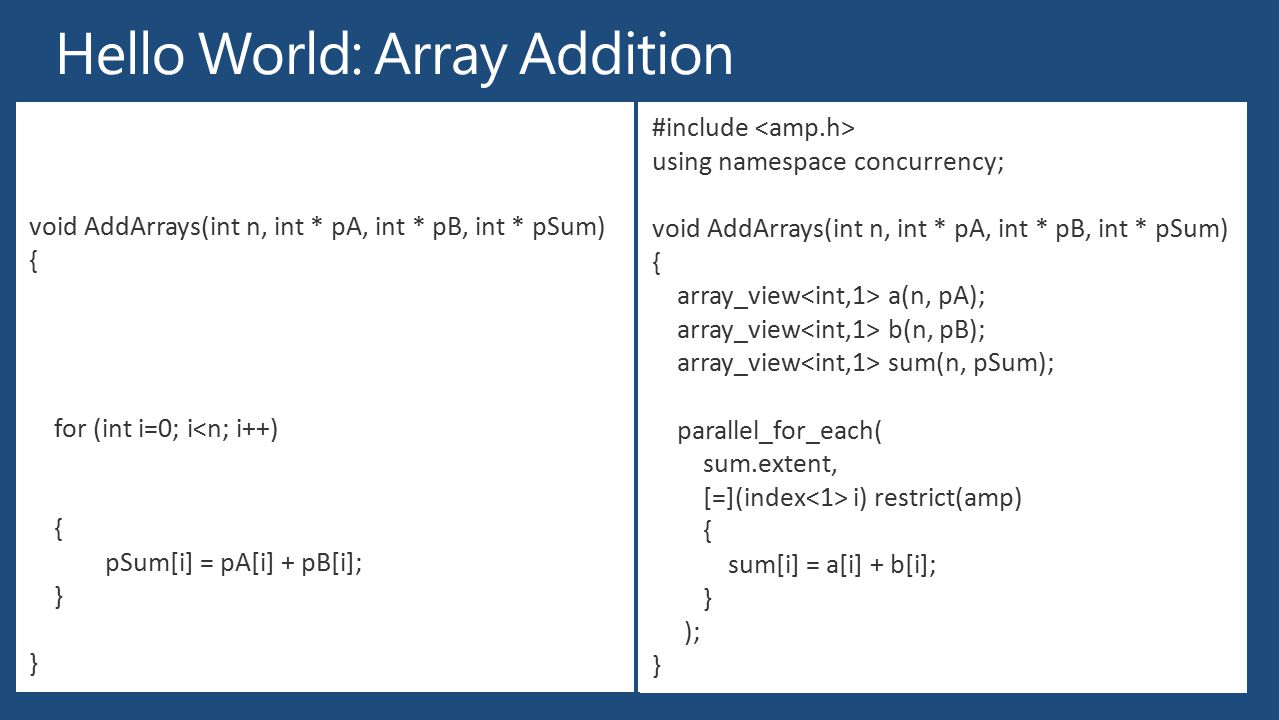 Hello World: Array Addition

void AddArrays(int n, int * pA, int * pB, int * pSum)
{

for (int i=0; i<n; i++)

{
pSum[i] = pA[i] + pB[i];
}

}

#include <amp.h>
using namespace concurrency;

void AddArrays(int n, int * pA, int * pB, int * pSum)
{
array_view<int,1> a(n, pA);
array_view<int,1> b(n, pB);
array_view<int,1> sum(n, pSum);

parallel_for_each(
sum.extent,
[=](index<1> i) restrict(amp)
{
sum[i] = a[i] + b[i];
}
);
}